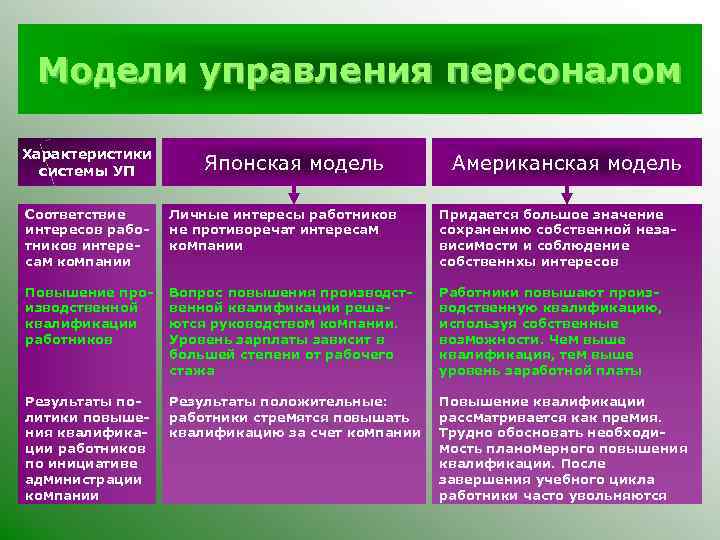 Модели управления персоналом

| Характеристики системы УП | Японская модель | Американская модель |
|---|---|---|
| Соответствие интересов работников интересам компании | Личные интересы работников не противоречат интересам компании | Придается большое значение сохранению собственной независимости и соблюдение собственнхы интересов |
| Повышение производственной квалификации работников | Вопрос повышения производственной квалификации решаются руководством компании. Уровень зарплаты зависит в большей степени от рабочего стажа | Работники повышают производственную квалификацию, используя собственные возможности. Чем выше квалификация, тем выше уровень заработной платы |
| Результаты политики повышения квалификации работников по инициативе администрации компании | Результаты положительные: работники стремятся повышать квалификацию за счет компании | Повышение квалификации рассматривается как премия. Трудно обосновать необходимость планомерного повышения квалификации. После завершения учебного цикла работники часто увольняются |